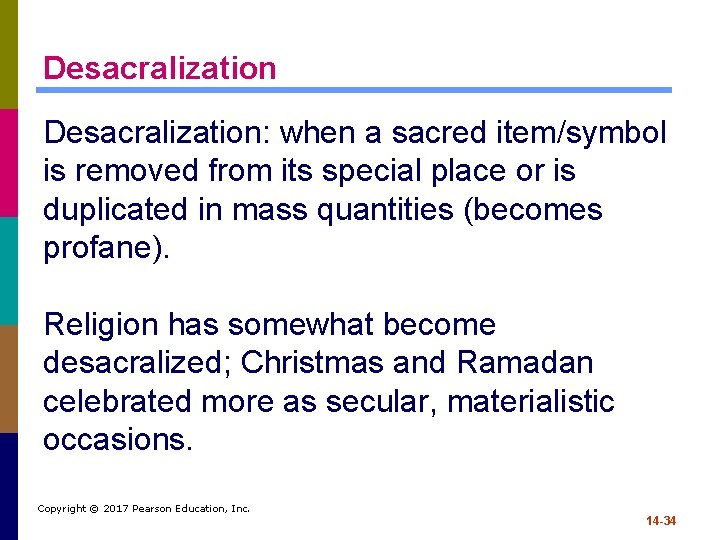 Desacralization

Desacralization: when a sacred item/symbol is removed from its special place or is duplicated in mass quantities (becomes profane).

Religion has somewhat become desacralized; Christmas and Ramadan celebrated more as secular, materialistic occasions.

Copyright © 2017 Pearson Education, Inc.

14-34